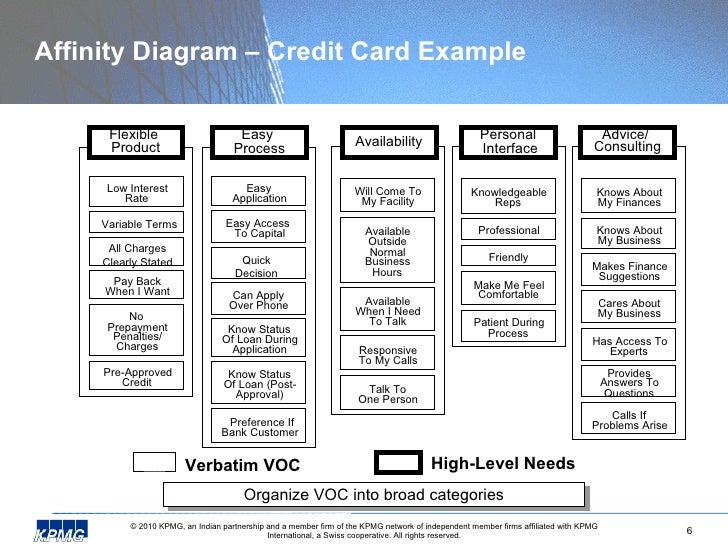 Affinity Diagram – Credit Card Example

Flexible Product

Low Interest Rate

Variable Terms

All Charges Clearly Stated

Pay Back When I Want

No Prepayment Penalties/ Charges

Pre-Approved Credit

Easy Process

Easy Application

Easy Access To Capital

Quick Decision

Can Apply Over Phone

Know Status Of Loan During Application

Know Status Of Loan (Post-Approval)

Preference If Bank Customer

Availability

Will Come To My Facility

Available Outside Normal Business Hours

Available When I Need To Talk

Responsive To My Calls

Talk To One Person

Personal Interface

Knowledgeable Reps

Professional

Friendly

Make Me Feel Comfortable

Patient During Process

Advice/ Consulting

Knows About My Finances

Knows About My Business

Makes Finance Suggestions

Cares About My Business

Has Access To Experts

Provides Answers To Questions

Calls If Problems Arise

Verbatim VOC

High-Level Needs

Organize VOC into broad categories

KPMG

© 2010 KPMG, an Indian partnership and a member firm of the KPMG network of independent member firms affiliated with KPMG International, a Swiss cooperative. All rights reserved.

6